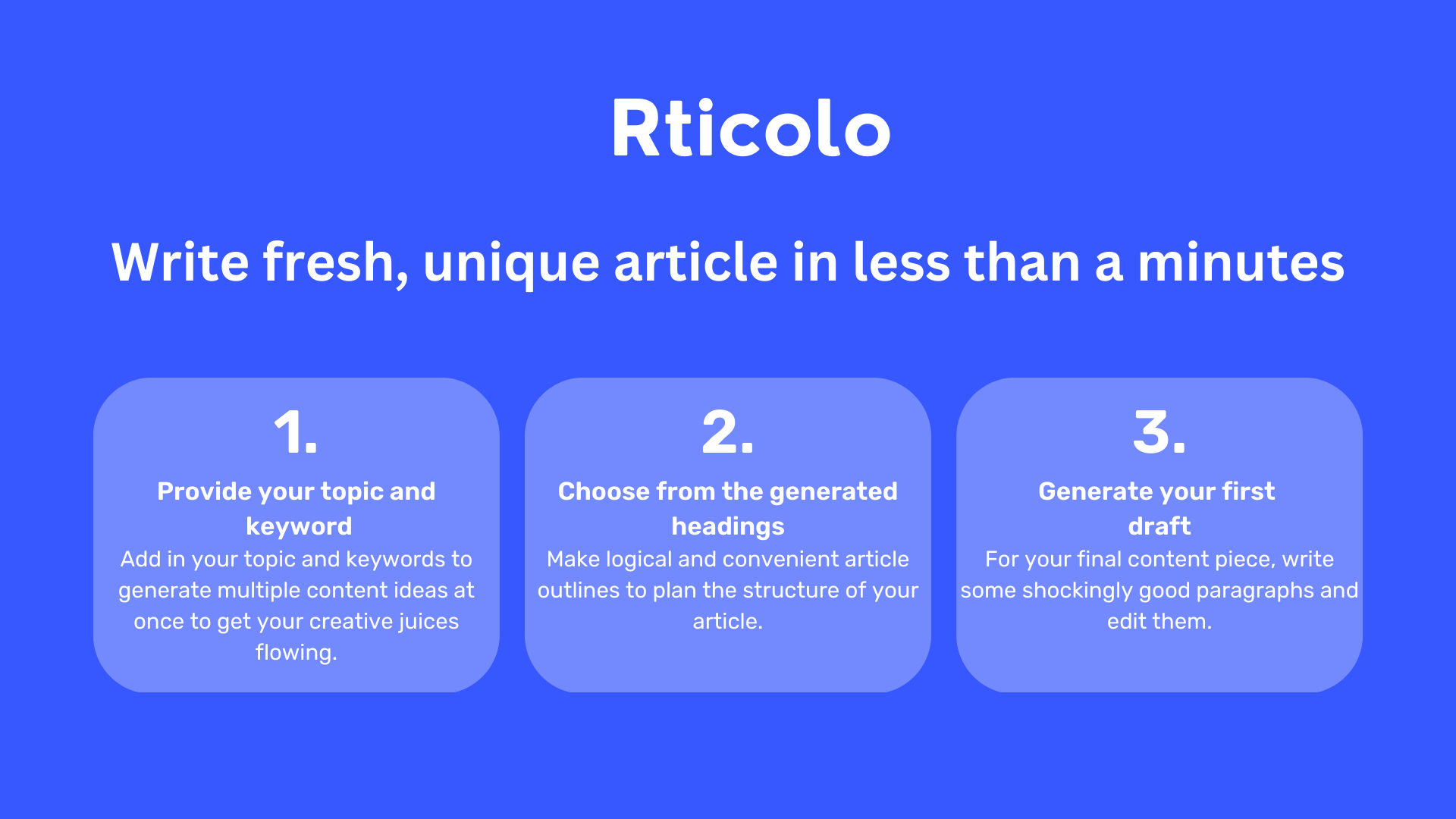 Rticolo

Write fresh, unique article in less than a minutes

1.
Provide your topic and keyword
Add in your topic and keywords to generate multiple content ideas at once to get your creative juices flowing.

2.
Choose from the generated headings
Make logical and convenient article outlines to plan the structure of your article.

3.
Generate your first draft
For your final content piece, write some shockingly good paragraphs and edit them.